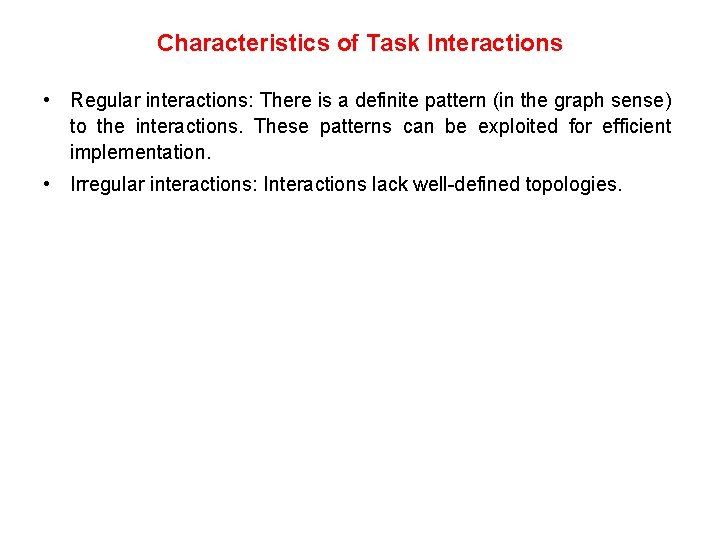 Characteristics of Task Interactions

• Regular interactions: There is a definite pattern (in the graph sense) to the interactions. These patterns can be exploited for efficient implementation.

• Irregular interactions: Interactions lack well-defined topologies.